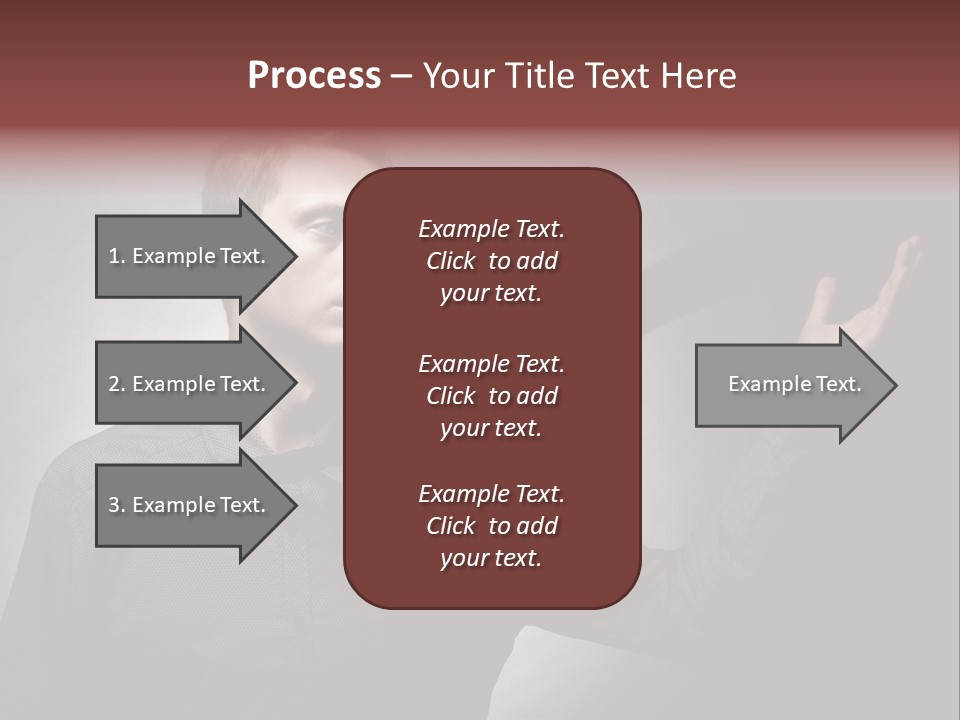 Process – Your Title Text Here

1. Example Text.

2. Example Text.

3. Example Text.

Example Text. Click to add your text.

Example Text. Click to add your text.

Example Text. Click to add your text.

Example Text.